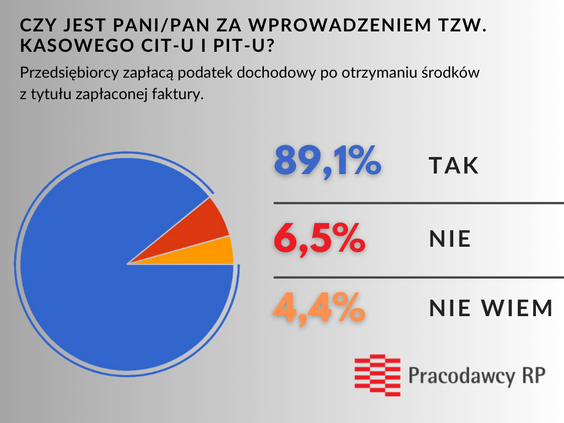 CZY JEST PANI/PAN ZA WPROWADZENIEM TZW. KASOWEGO CIT-U I PIT-U?

Przedsiębiorcy zapłacą podatek dochodowy po otrzymaniu środków z tytułu zapłaconej faktury.

89,1% TAK

6,5% NIE

4,4% NIE WIEM

Pracodawcy RP